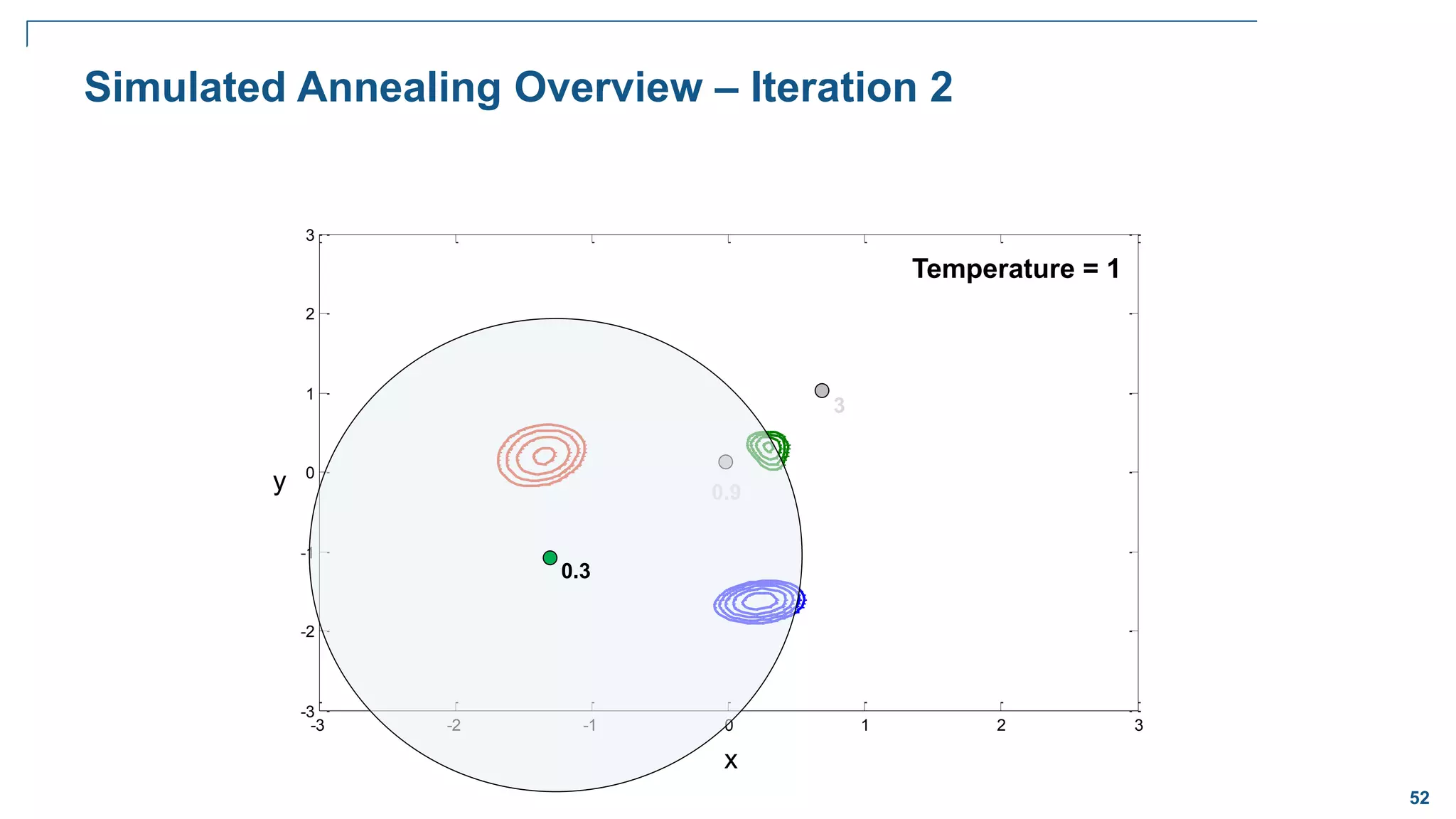 Simulated Annealing Overview – Iteration 2

Temperature = 1

3
2
1
0
-1
-2
-3

y

3

0.9

0.3

-3
-2
-1
0
1
2
3

x

52